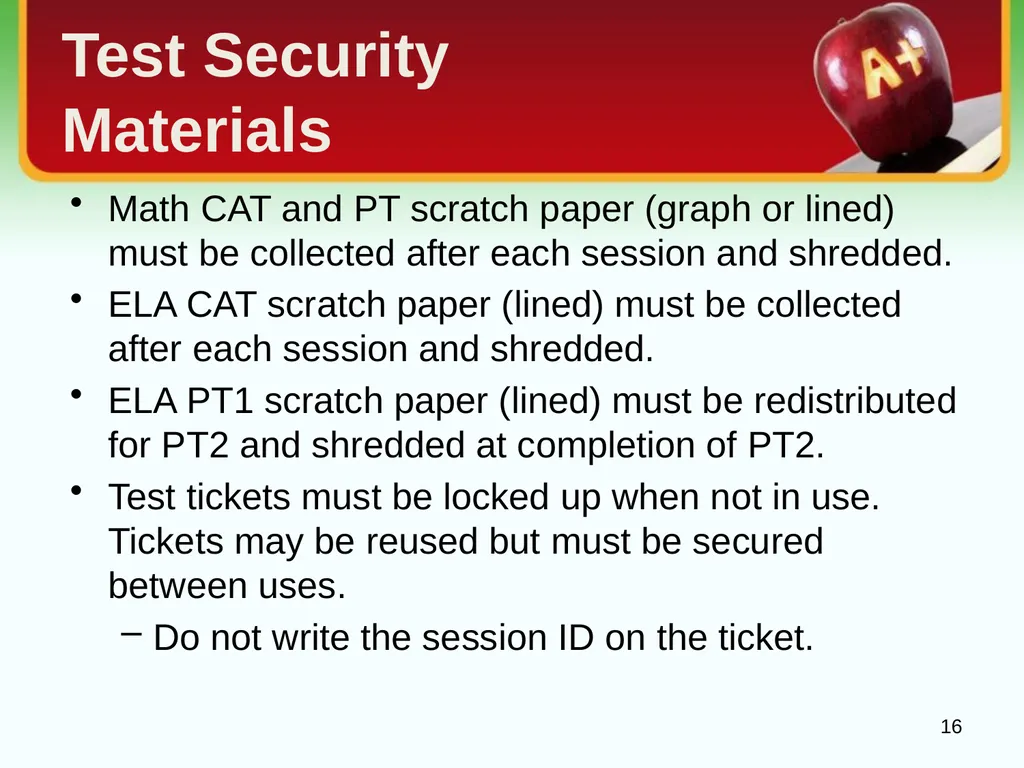 Test Security Materials

A+

• Math CAT and PT scratch paper (graph or lined) must be collected after each session and shredded.
• ELA CAT scratch paper (lined) must be collected after each session and shredded.
• ELA PT1 scratch paper (lined) must be redistributed for PT2 and shredded at completion of PT2.
• Test tickets must be locked up when not in use. Tickets may be reused but must be secured between uses.
– Do not write the session ID on the ticket.

16